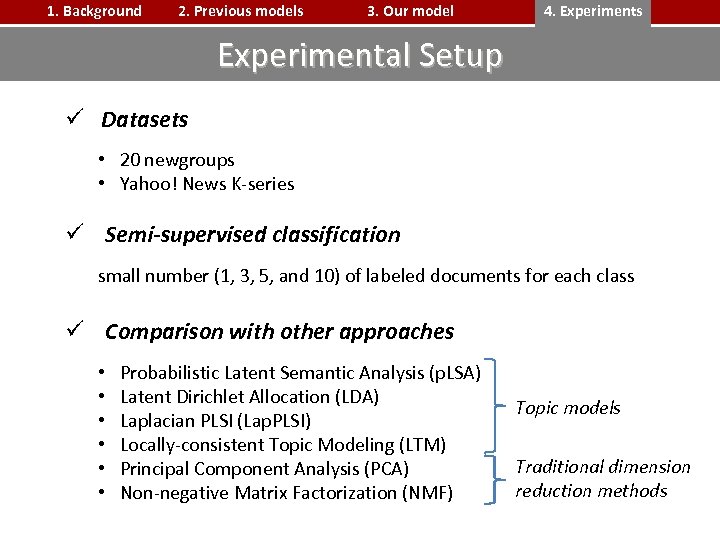 1. Background 2. Previous models 3. Our model 4. Experiments

Experimental Setup

✓ Datasets

• 20 newgroups
• Yahoo! News K-series

✓ Semi-supervised classification

small number (1, 3, 5, and 10) of labeled documents for each class

✓ Comparison with other approaches

• Probabilistic Latent Semantic Analysis (pLSA)
• Latent Dirichlet Allocation (LDA)
• Laplacian PLSI (LapPLSI)
• Locally-consistent Topic Modeling (LTM)
• Principal Component Analysis (PCA)
• Non-negative Matrix Factorization (NMF)

Topic models

Traditional dimension reduction methods